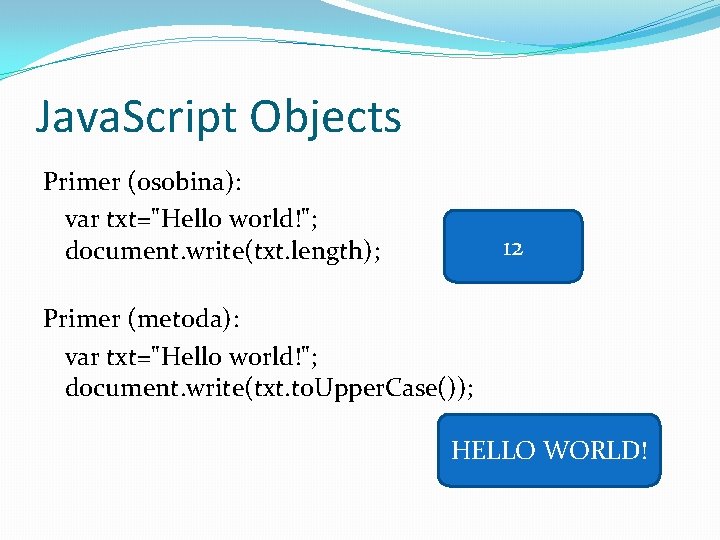 JavaScript Objects

Primer (osobina):

var txt="Hello world!";
document.write(txt.length);

12

Primer (metoda):

var txt="Hello world!";
document.write(txt.toUpperCase());

HELLO WORLD!